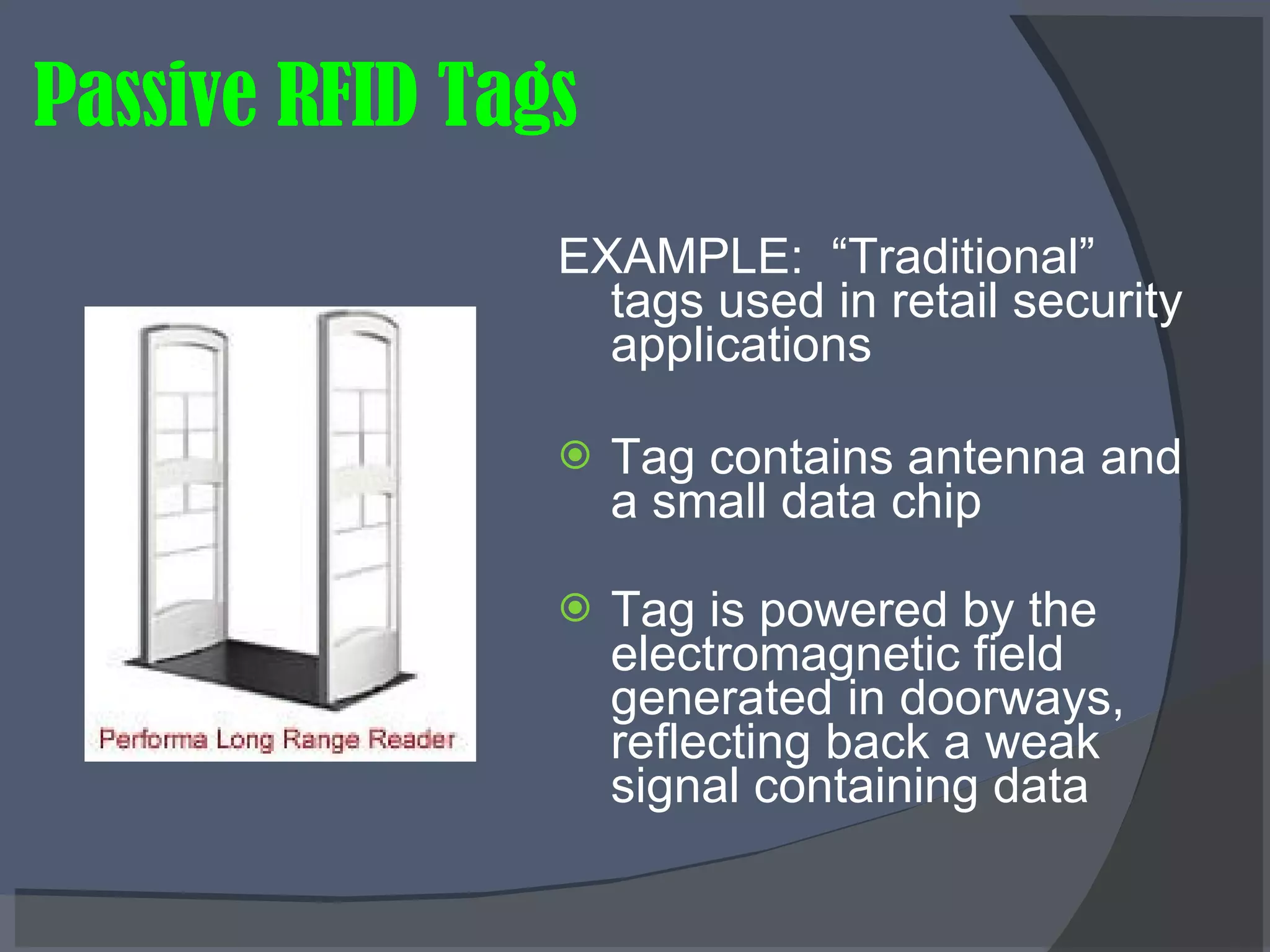 Passive RFID Tags

Performa Long Range Reader

EXAMPLE: “Traditional” tags used in retail security applications

Tag contains antenna and a small data chip

Tag is powered by the electromagnetic field generated in doorways, reflecting back a weak signal containing data